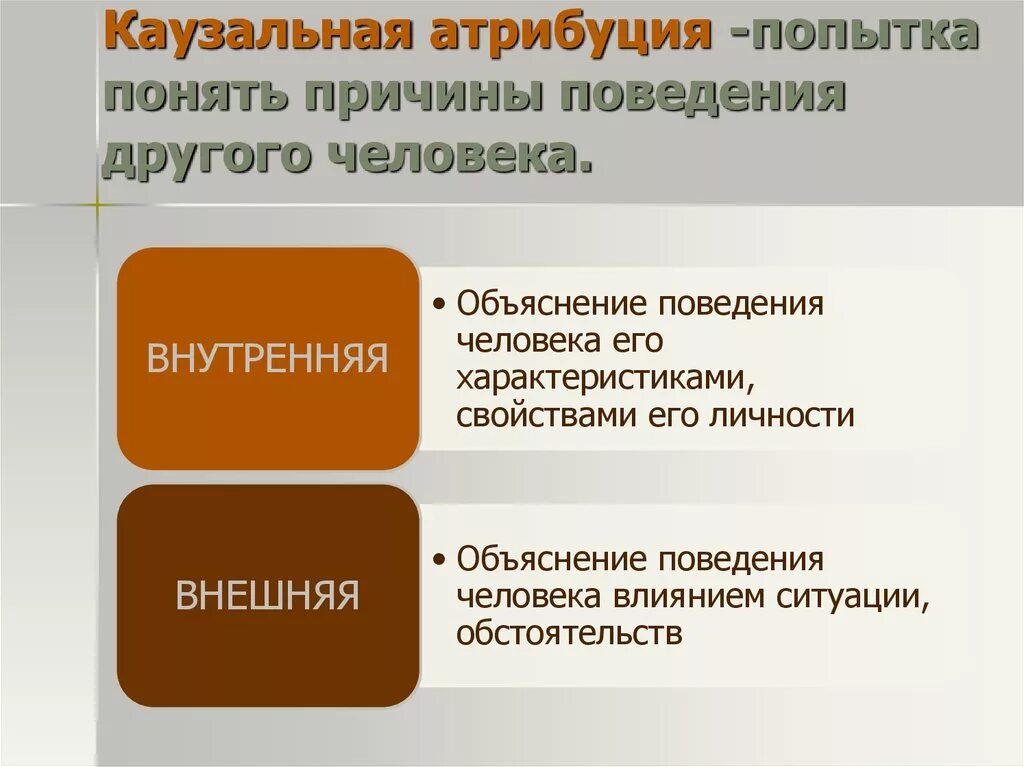 Каузальная атрибуция -попытка понять причины поведения другого человека.

ВНУТРЕННЯЯ

• Объяснение поведения человека его характеристиками, свойствами его личности

ВНЕШНЯЯ

• Объяснение поведения человека влиянием ситуации, обстоятельств